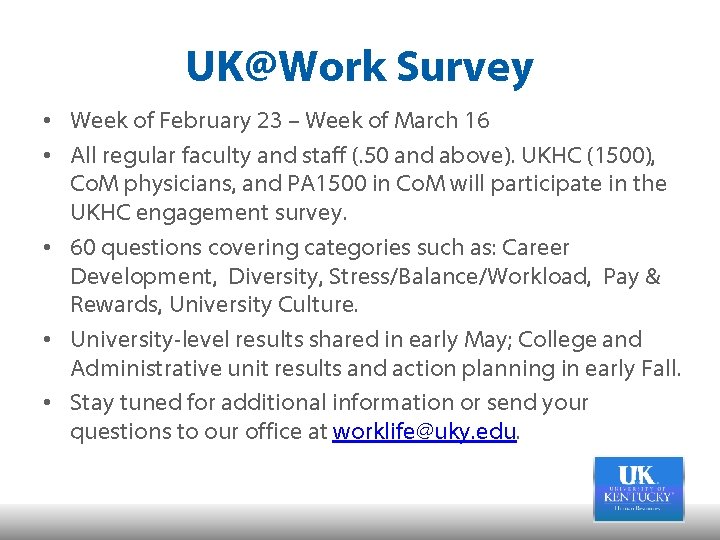 UK@Work Survey

• Week of February 23 – Week of March 16

• All regular faculty and staff (.50 and above). UKHC (1500), CoM physicians, and PA1500 in CoM will participate in the UKHC engagement survey.

• 60 questions covering categories such as: Career Development, Diversity, Stress/Balance/Workload, Pay & Rewards, University Culture.

• University-level results shared in early May; College and Administrative unit results and action planning in early Fall.

• Stay tuned for additional information or send your questions to our office at worklife@uky.edu.

UK
UNIVERSITY OF
KENTUCKY
Human Resources